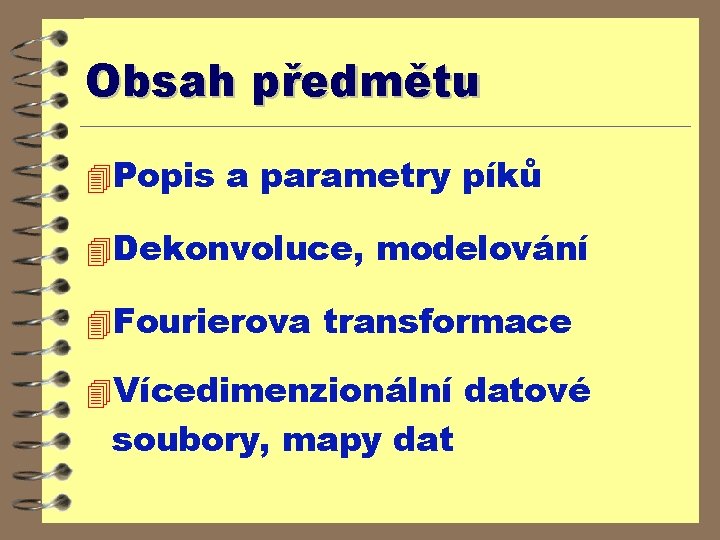 Obsah předmětu

Popis a parametry píků

Dekonvoluce, modelování

Fourierova transformace

Vícedimenzionální datové soubory, mapy dat